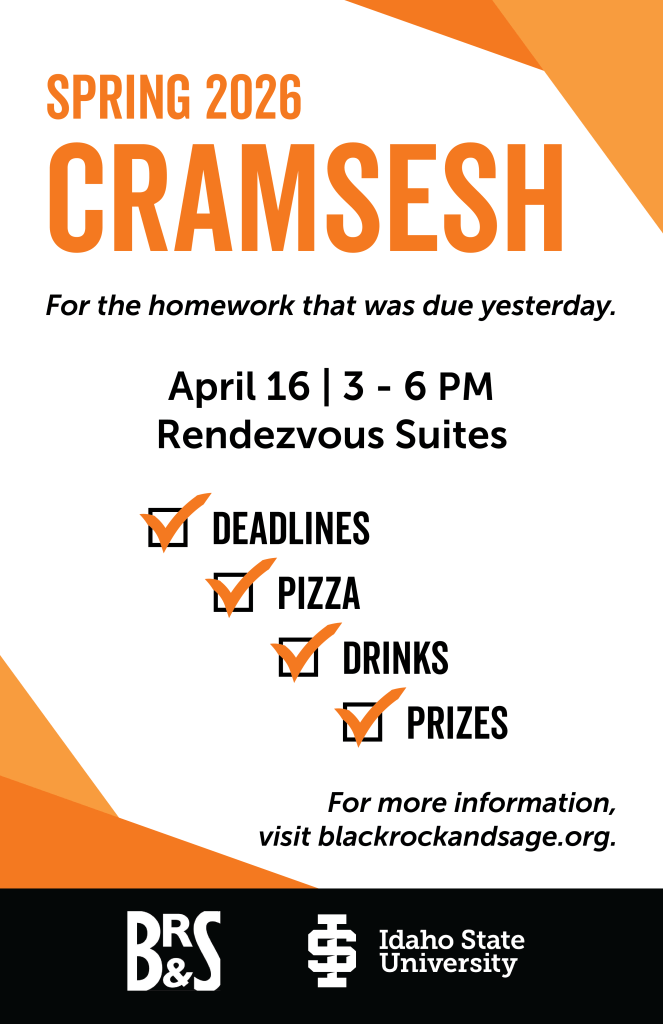 SPRING 2026
CRAMSESH

For the homework that was due yesterday.

April 16 | 3 - 6 PM
Rendezvous Suites

DEADLINES
PIZZA
DRINKS
PRIZES

For more information,
visit blackrockandsage.org.

BR&S

Idaho State University